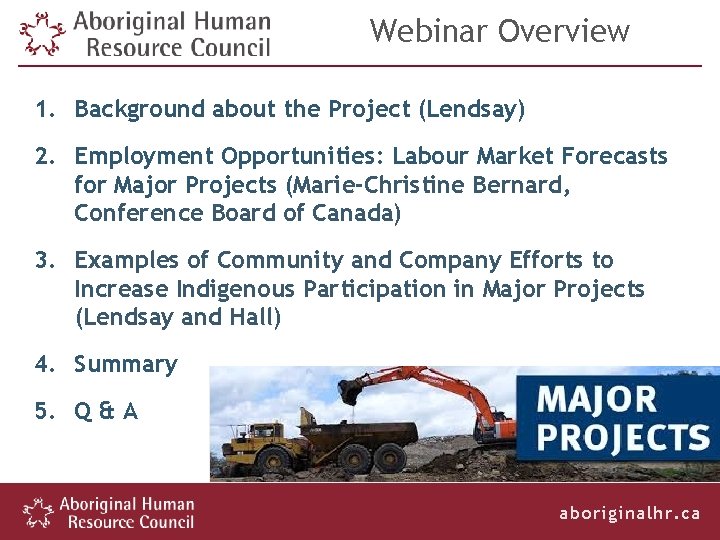 Aboriginal Human Resource Council

Webinar Overview

1. Background about the Project (Lendsay)

2. Employment Opportunities: Labour Market Forecasts for Major Projects (Marie-Christine Bernard, Conference Board of Canada)

3. Examples of Community and Company Efforts to Increase Indigenous Participation in Major Projects (Lendsay and Hall)

4. Summary

5. Q & A

MAJOR PROJECTS

Aboriginal Human Resource Council

aboriginalhr.ca